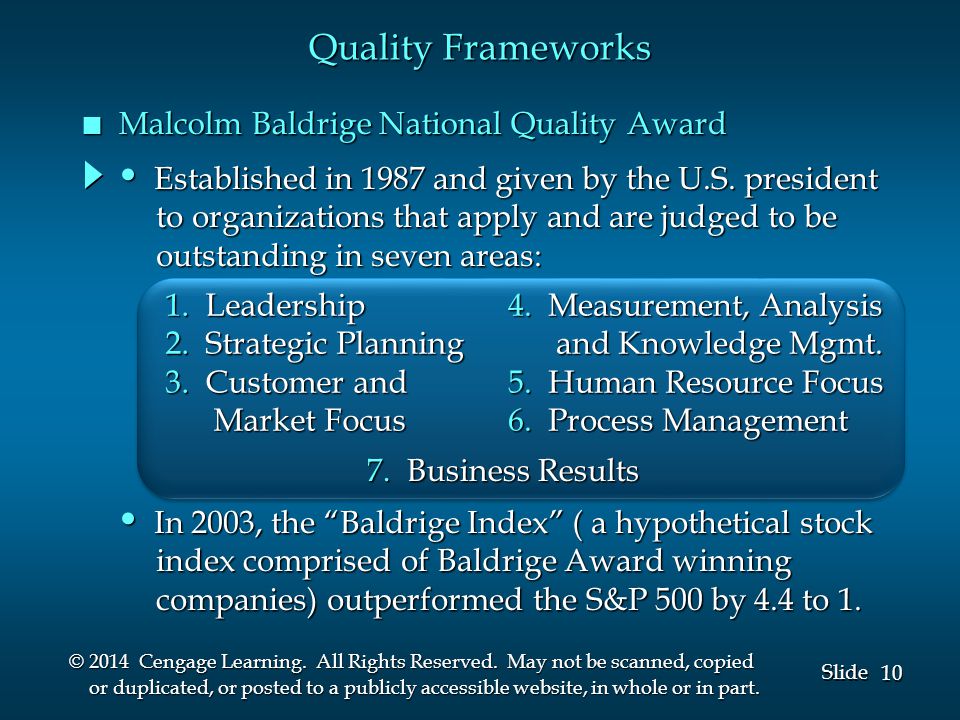 Quality Frameworks

■ Malcolm Baldrige National Quality Award

• Established in 1987 and given by the U.S. president to organizations that apply and are judged to be outstanding in seven areas:

1. Leadership
2. Strategic Planning
3. Customer and Market Focus

4. Measurement, Analysis and Knowledge Mgmt.
5. Human Resource Focus
6. Process Management

7. Business Results

• In 2003, the “Baldrige Index” ( a hypothetical stock index comprised of Baldrige Award winning companies) outperformed the S&P 500 by 4.4 to 1.

© 2014 Cengage Learning. All Rights Reserved. May not be scanned, copied or duplicated, or posted to a publicly accessible website, in whole or in part.

Slide 10